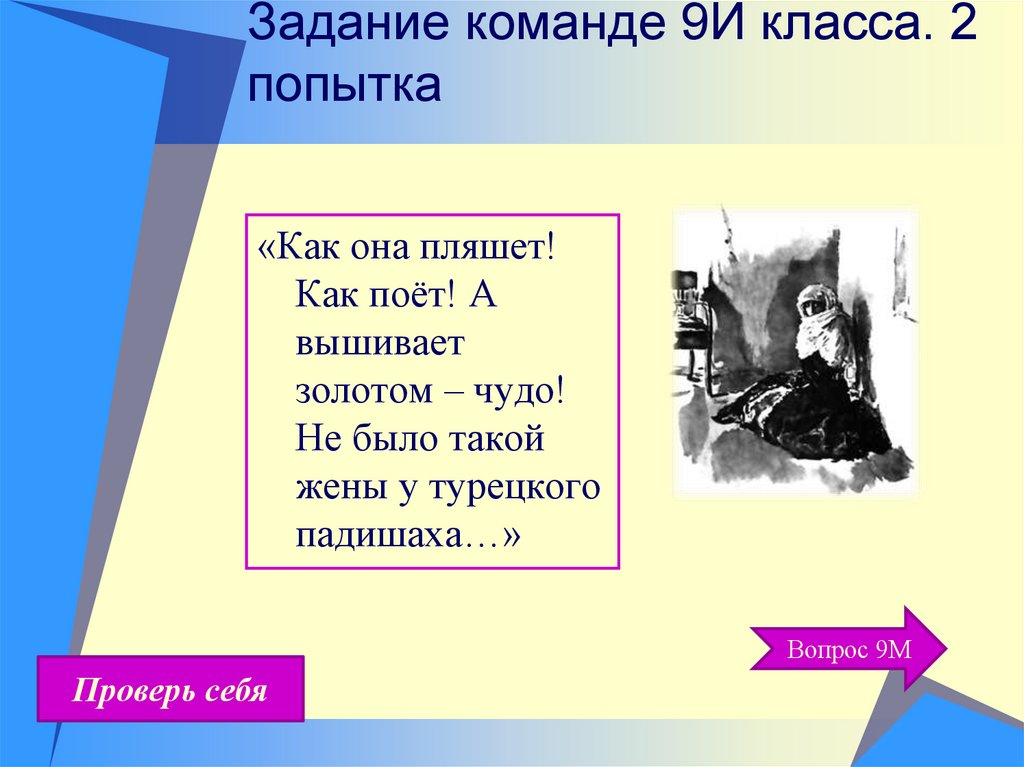 Задание команде 9И класса. 2 попытка

«Как она пляшет! Как поёт! А вышивает золотом – чудо! Не было такой жены у турецкого падишаха…»

Вопрос 9М

Проверь себя